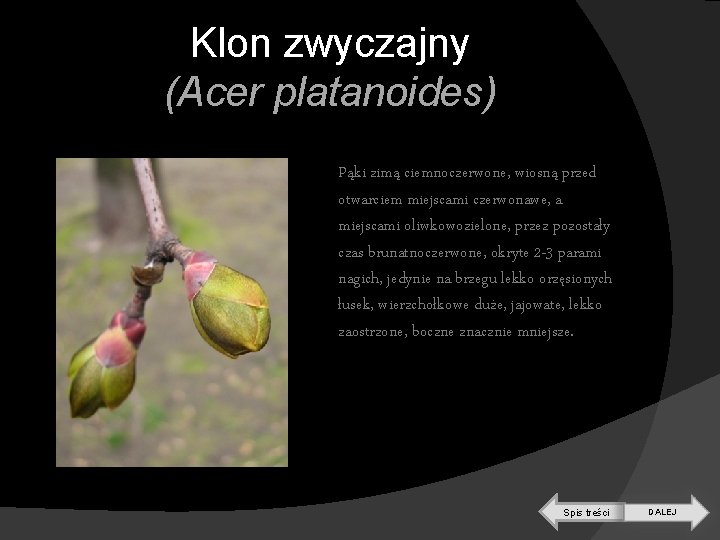 Klon zwyczajny
(Acer platanoides)

Pąki zimą ciemnoczerwone, wiosną przed otwarciem miejscami czerwonawe, a miejscami oliwkowozielone, przez pozostały czas brunatnoczerwone, okryte 2-3 parami nagich, jedynie na brzegu lekko orzęsionych łusek, wierzchołkowe duże, jajowate, lekko zaostrzone, boczne znacznie mniejsze.

Spis treści

DALEJ